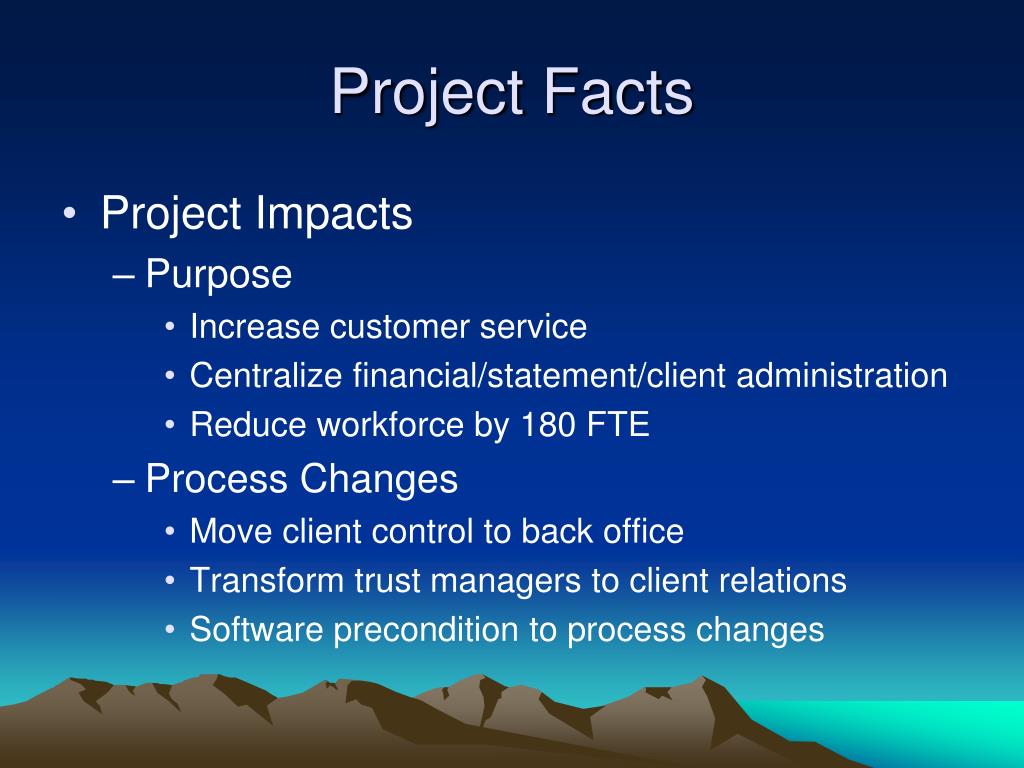 Project Facts

• Project Impacts
– Purpose
• Increase customer service
• Centralize financial/statement/client administration
• Reduce workforce by 180 FTE
– Process Changes
• Move client control to back office
• Transform trust managers to client relations
• Software precondition to process changes